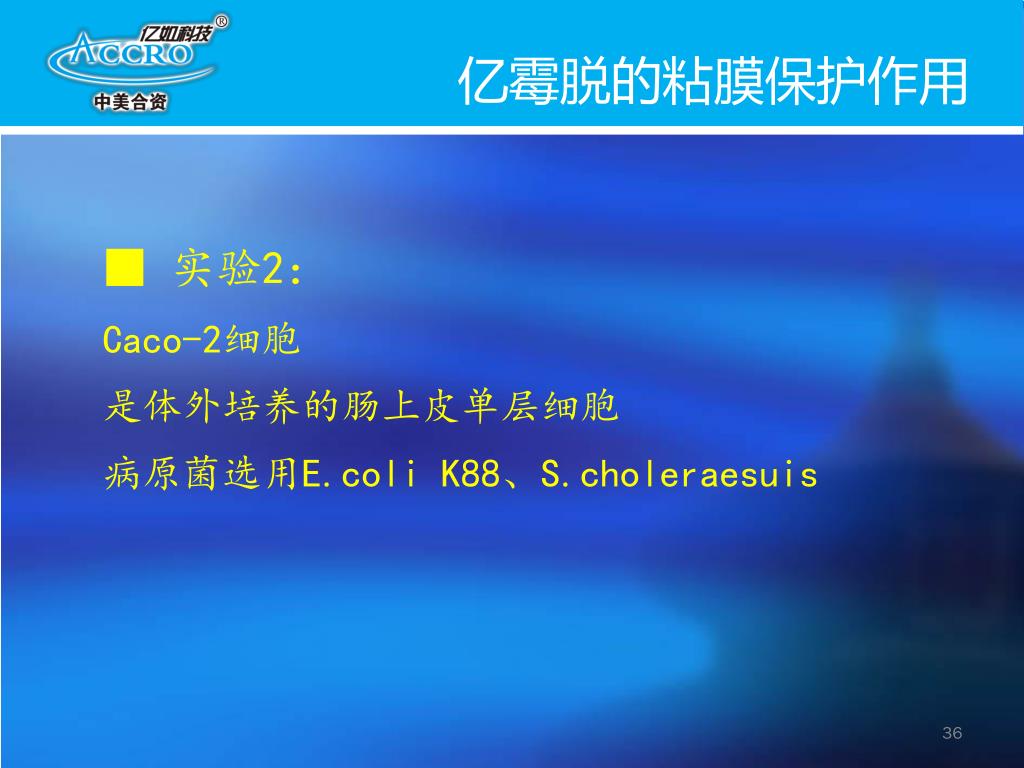 亿如科技®
ACCRO
中美合资

亿霉脱的粘膜保护作用

■ 实验2:

Caco-2细胞

是体外培养的肠上皮单层细胞

病原菌选用E.coli K88、S.choleraesuis

36